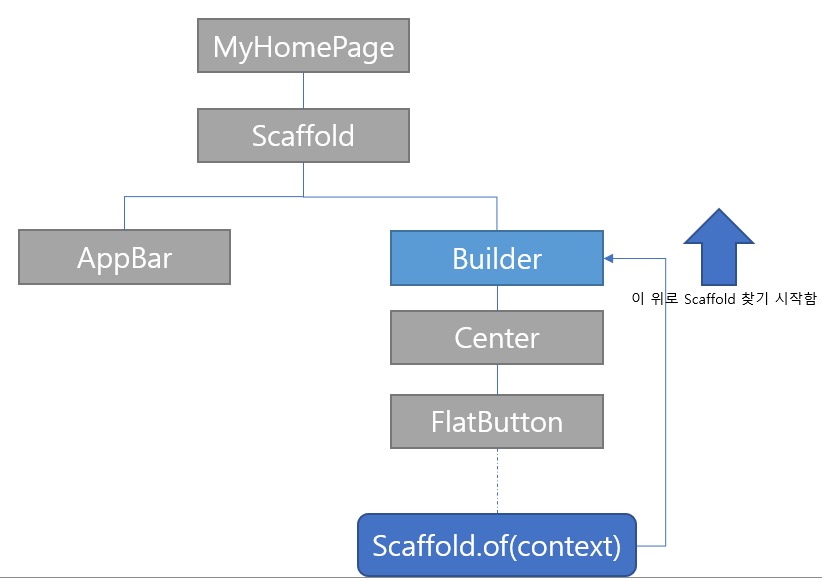 MyHomePage

Scaffold

AppBar

Builder

이 위로 Scaffold 찾기 시작함

Center

FlatButton

Scaffold.of(context)